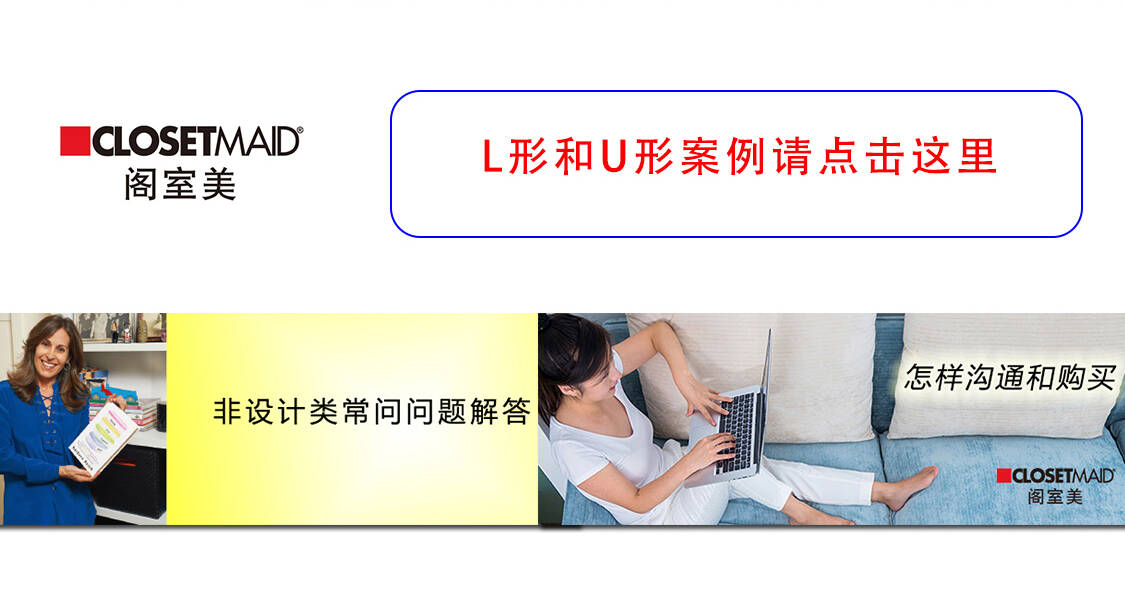 CLOSETMAID®
阁室美

L形和U形案例请点击这里

非设计类常问问题解答

怎样沟通和购买

CLOSETMAID®
阁室美